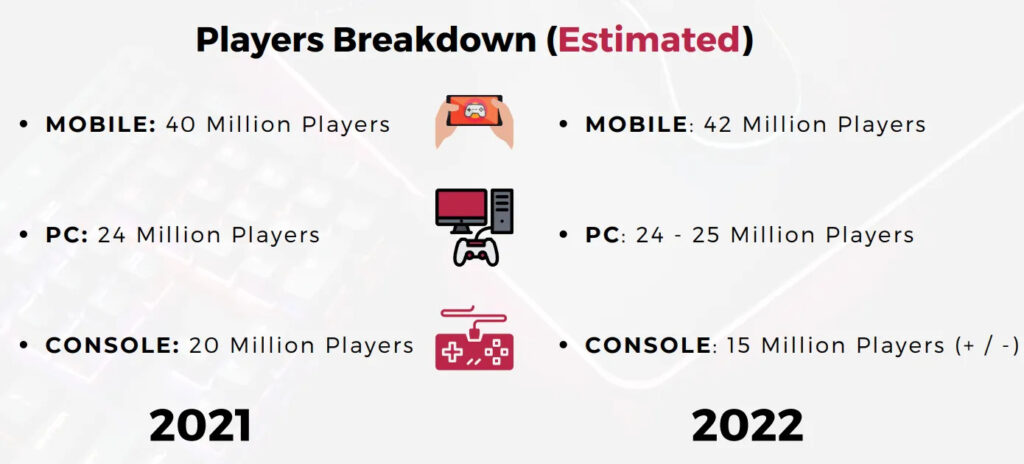 Players Breakdown (Estimated)

• MOBILE: 40 Million Players

• PC: 24 Million Players

• CONSOLE: 20 Million Players

2021

• MOBILE: 42 Million Players

• PC: 24 - 25 Million Players

• CONSOLE: 15 Million Players (+ / -)

2022